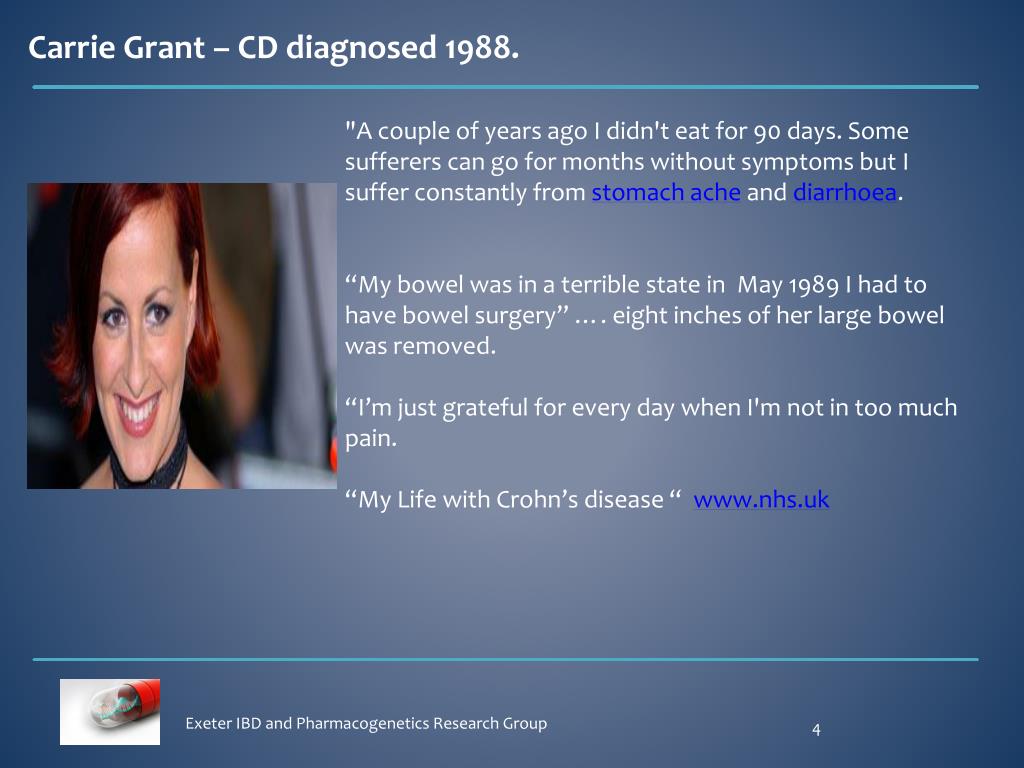 Carrie Grant – CD diagnosed 1988.

"A couple of years ago I didn't eat for 90 days. Some sufferers can go for months without symptoms but I suffer constantly from stomach ache and diarrhoea.

“My bowel was in a terrible state in May 1989 I had to have bowel surgery” …. eight inches of her large bowel was removed.

“I’m just grateful for every day when I'm not in too much pain.

“My Life with Crohn’s disease “ www.nhs.uk

Exeter IBD and Pharmacogenetics Research Group

4